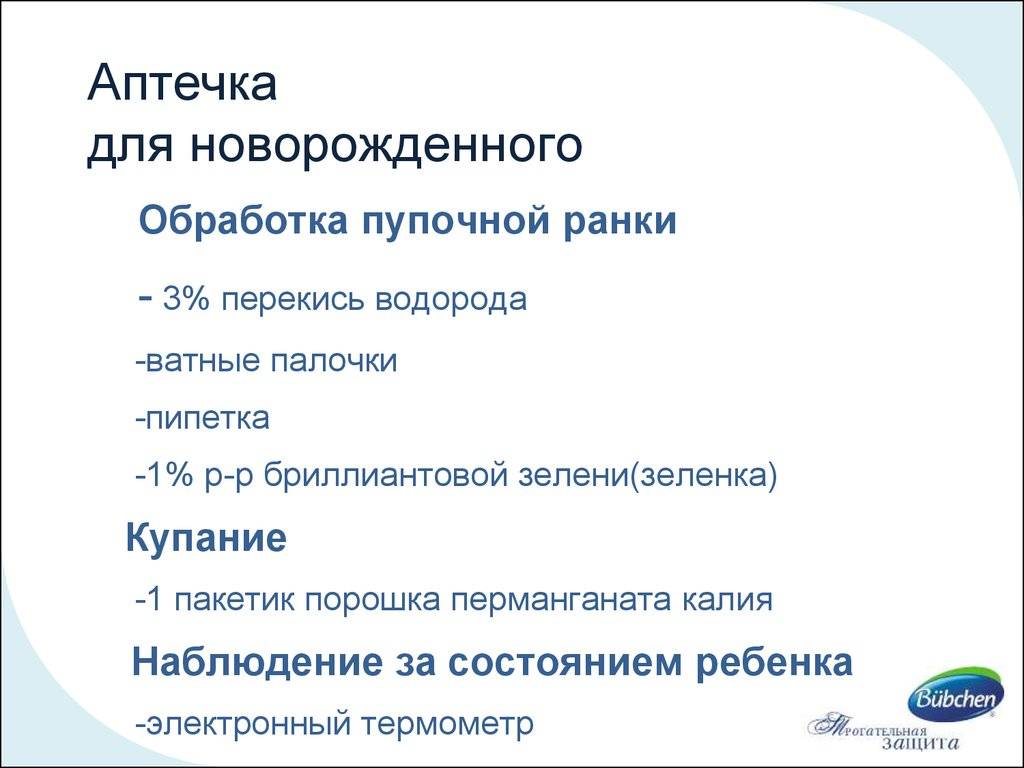 Аптечка
для новорожденного

Обработка пупочной ранки

- 3% перекись водорода

-ватные палочки

-пипетка

-1% р-р бриллиантовой зелени(зеленка)

Купание

-1 пакетик порошка перманганата калия

Наблюдение за состоянием ребенка

-электронный термометр

Bübchen

Трогательная защита